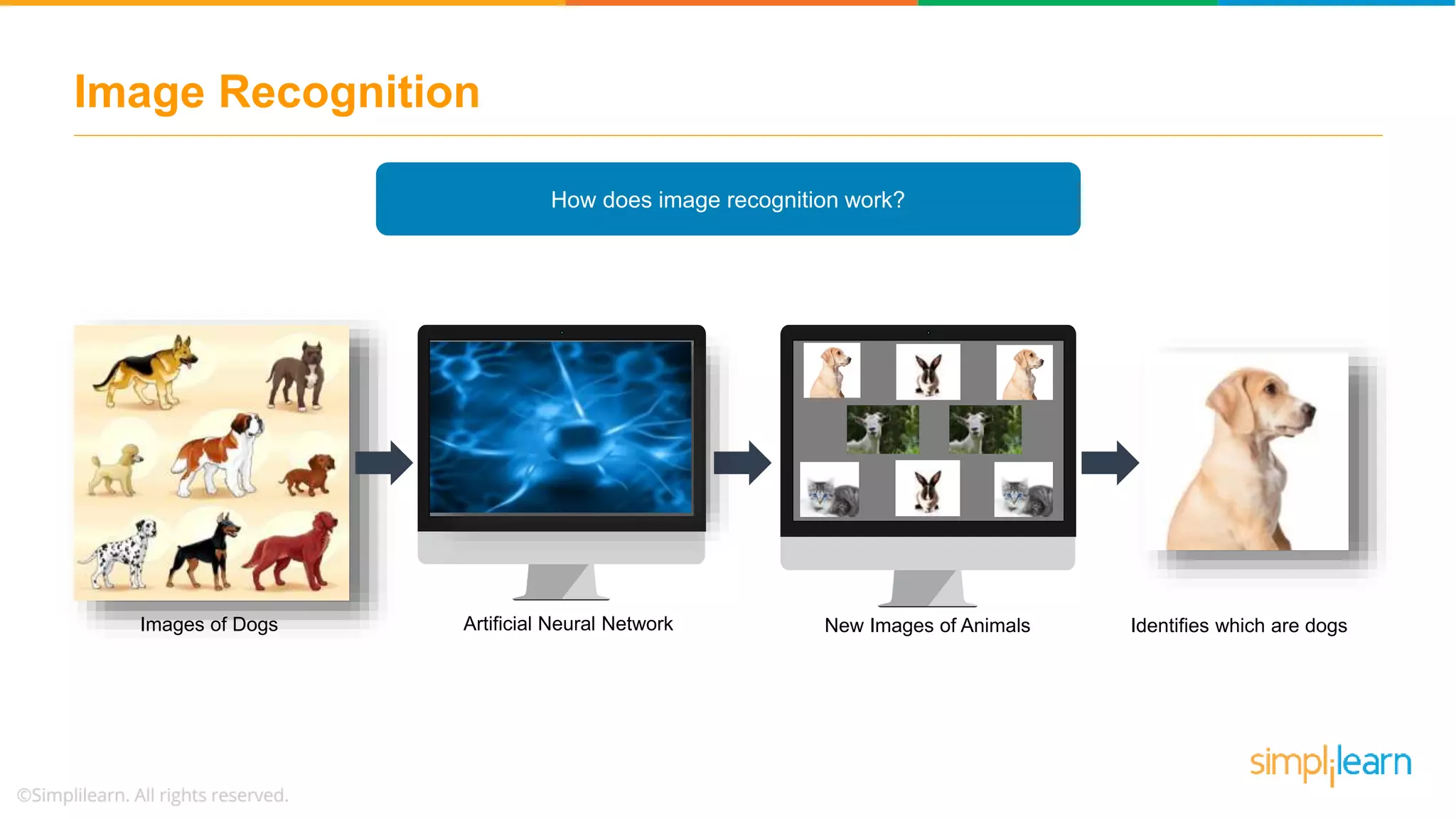 Image Recognition

How does image recognition work?

Images of Dogs

Artificial Neural Network

New Images of Animals

Identifies which are dogs

©Simplilearn. All rights reserved.

simplilearn